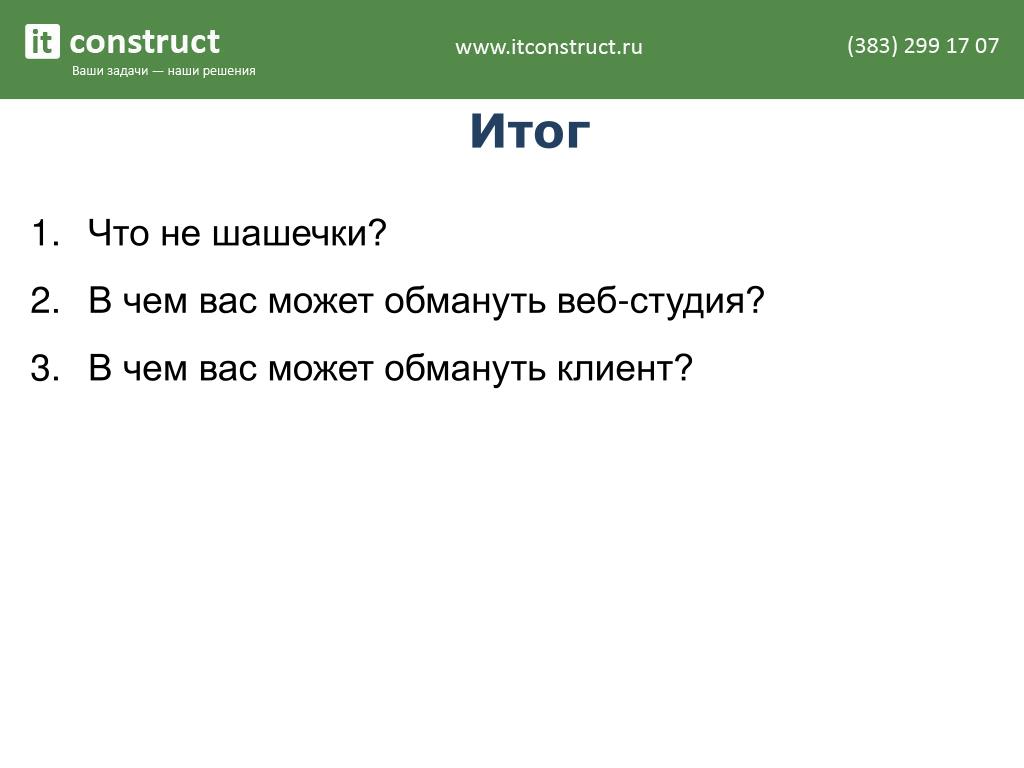 it construct
Ваши задачи — наши решения

www.itconstruct.ru

(383) 299 17 07

Итог

1. Что не шашечки?
2. В чем вас может обмануть веб-студия?
3. В чем вас может обмануть клиент?